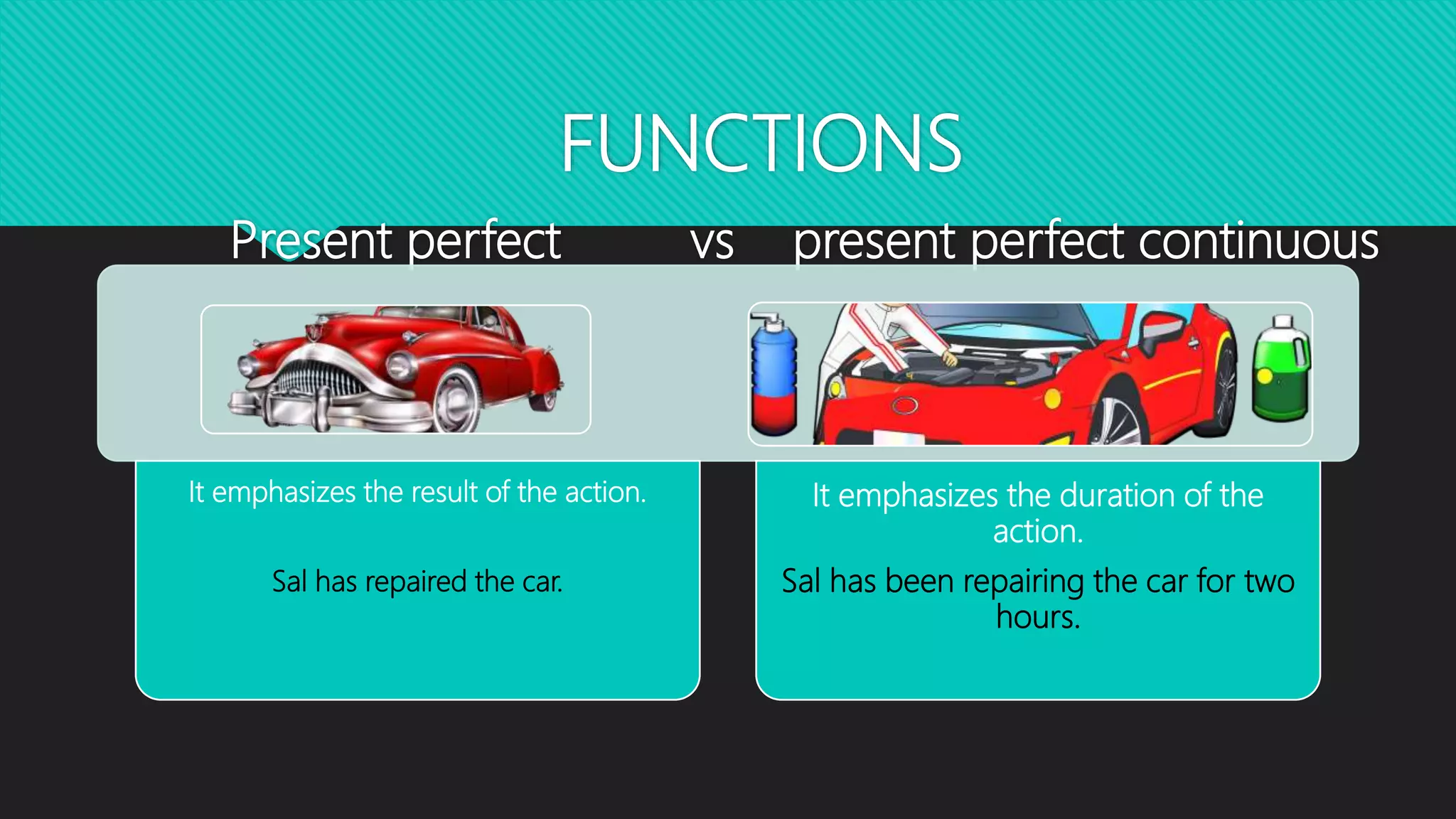 FUNCTIONS

Present perfect vs present perfect continuous

It emphasizes the result of the action.

Sal has repaired the car.

It emphasizes the duration of the action.

Sal has been repairing the car for two hours.